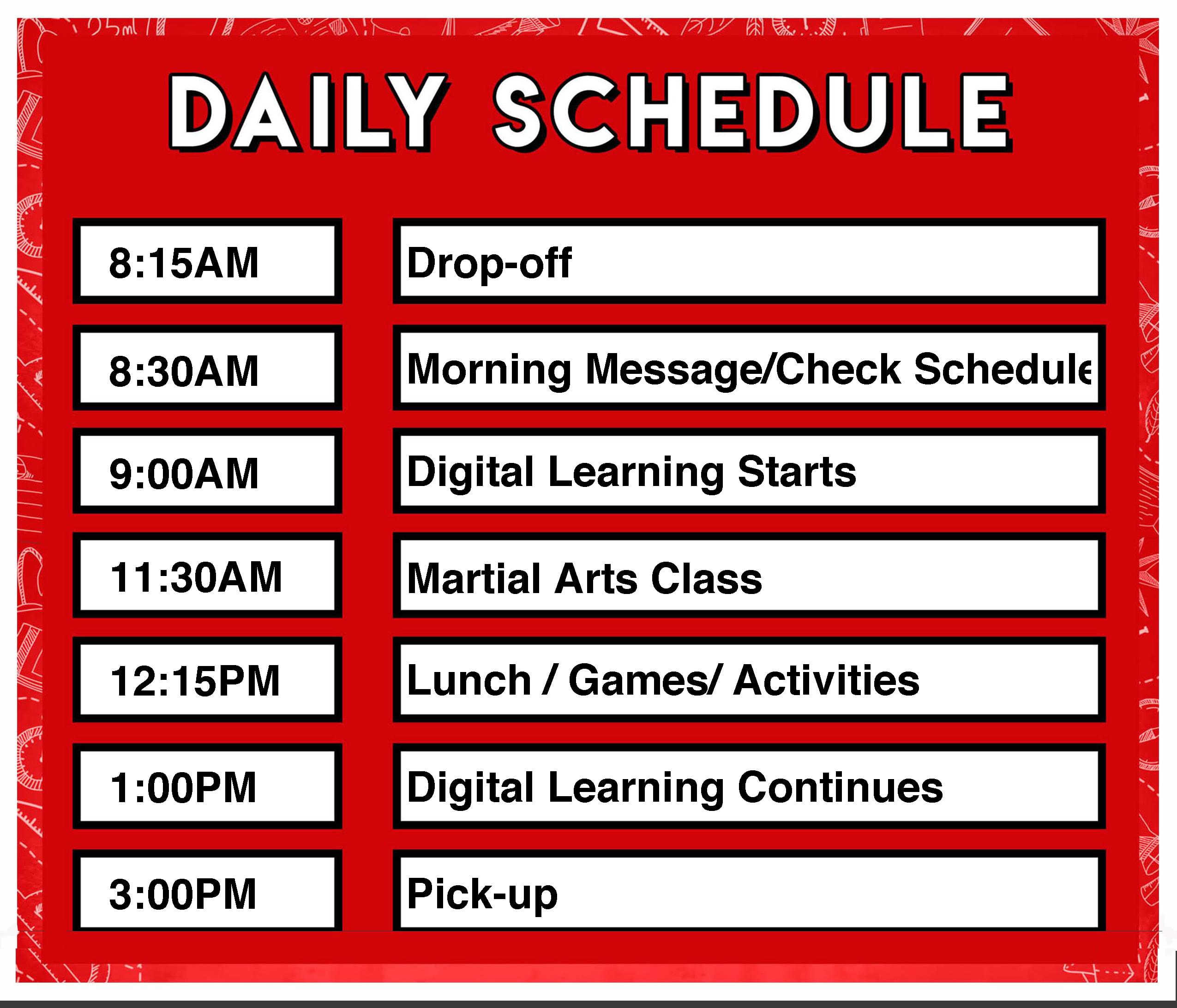 DAILY SCHEDULE

| 8:15AM | Drop-off |
|---|---|
| 8:30AM | Morning Message/Check Schedule |
| 9:00AM | Digital Learning Starts |
| 11:30AM | Martial Arts Class |
| 12:15PM | Lunch / Games/ Activities |
| 1:00PM | Digital Learning Continues |
| 3:00PM | Pick-up |